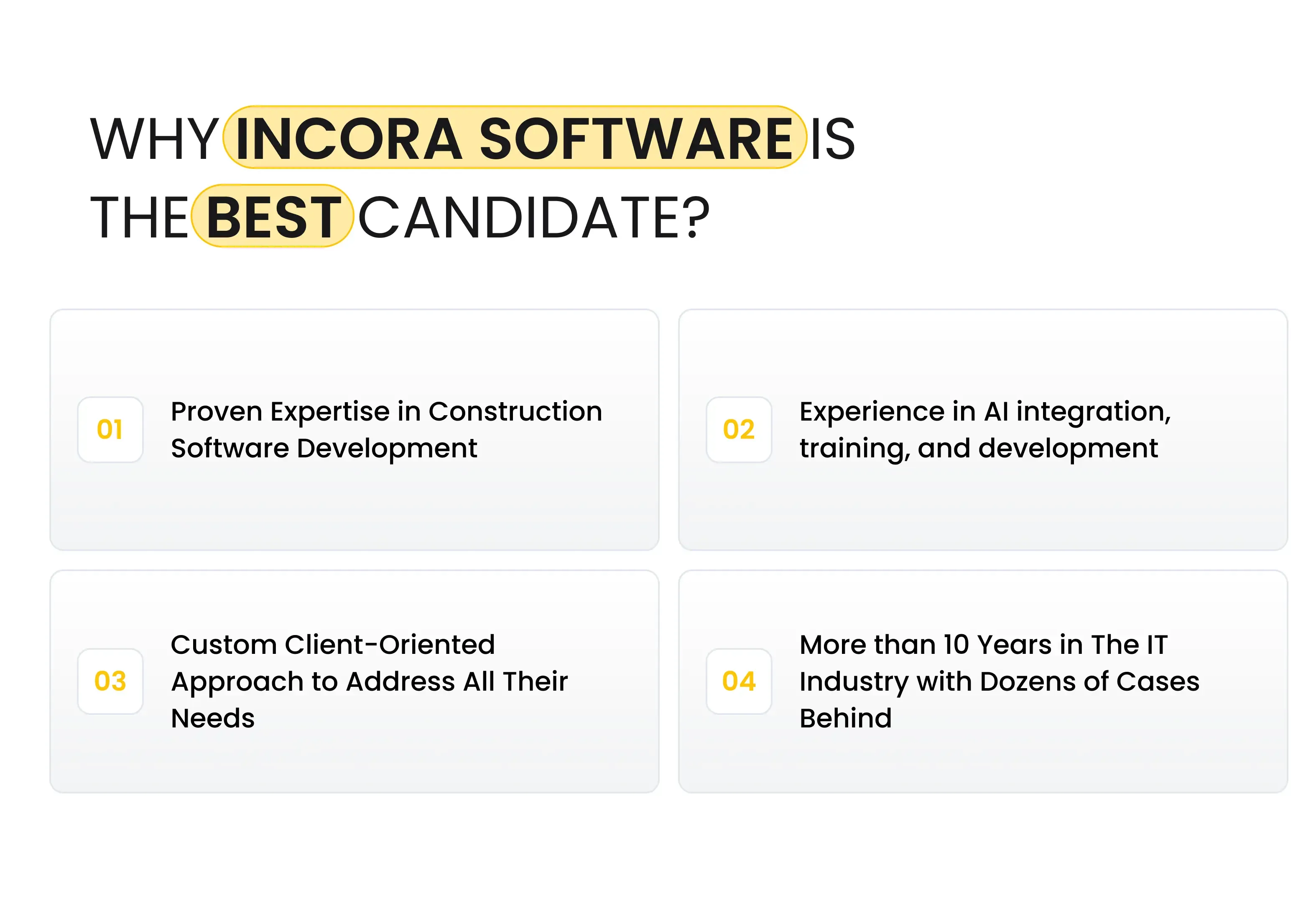 WHY INCORA SOFTWARE IS THE BEST CANDIDATE?

01 Proven Expertise in Construction Software Development

02 Experience in AI integration, training, and development

03 Custom Client-Oriented Approach to Address All Their Needs

04 More than 10 Years in The IT Industry with Dozens of Cases Behind